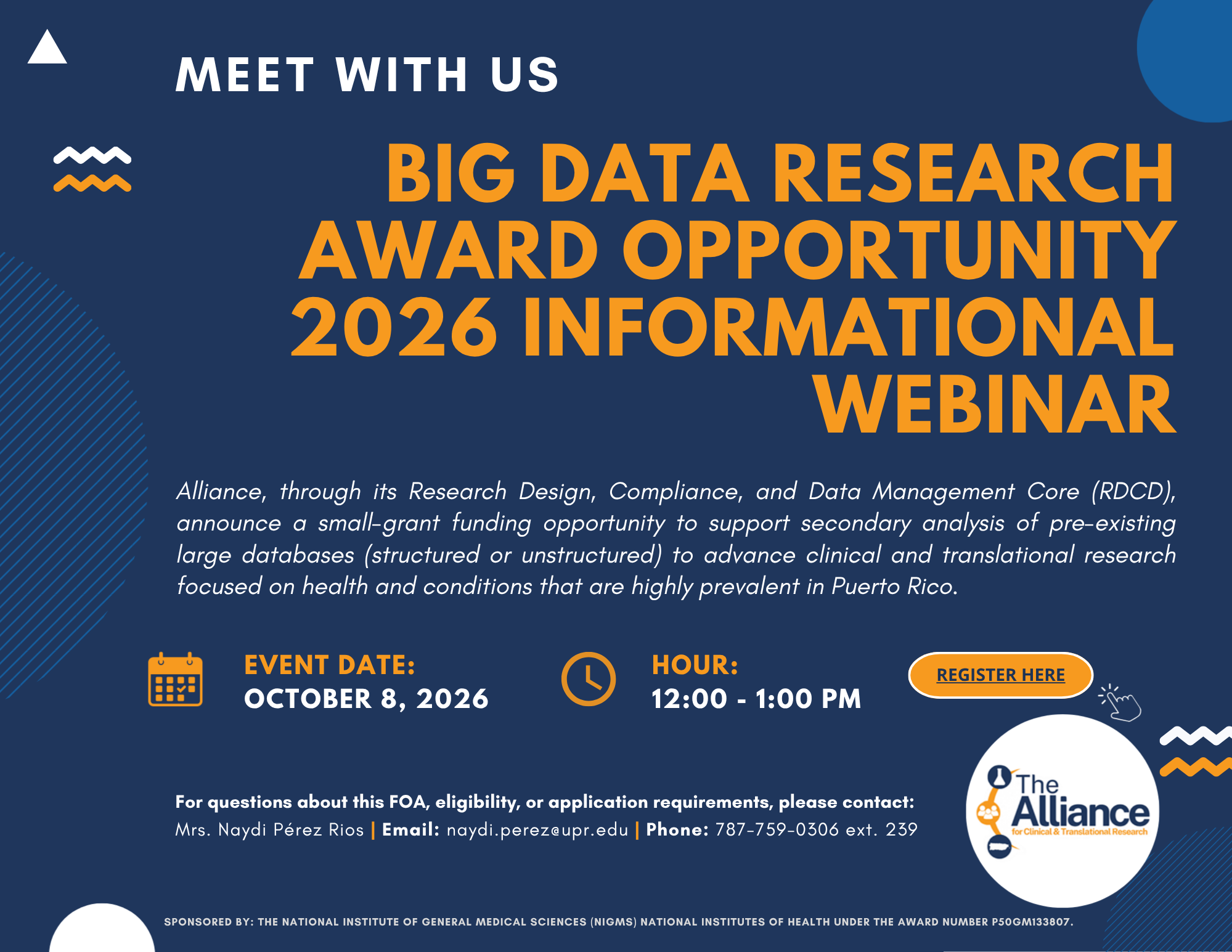 MEET WITH US

BIG DATA RESEARCH AWARD OPPORTUNITY 2026 INFORMATIONAL WEBINAR

Alliance, through its Research Design, Compliance, and Data Management Core (RDCD), announce a small-grant funding opportunity to support secondary analysis of pre-existing large databases (structured or unstructured) to advance clinical and translational research focused on health and conditions that are highly prevalent in Puerto Rico.

EVENT DATE:
OCTOBER 8, 2026

HOUR:
12:00 - 1:00 PM

REGISTER HERE

For questions about this FOA, eligibility, or application requirements, please contact:
Mrs. Naydi Pérez Rios | Email: naydi.perez@upr.edu | Phone: 787-759-0306 ext. 239

The Alliance
for Clinical & Translational Research

SPONSORED BY: THE NATIONAL INSTITUTE OF GENERAL MEDICAL SCIENCES (NIGMS) NATIONAL INSTITUTES OF HEALTH UNDER THE AWARD NUMBER P50GM133807.